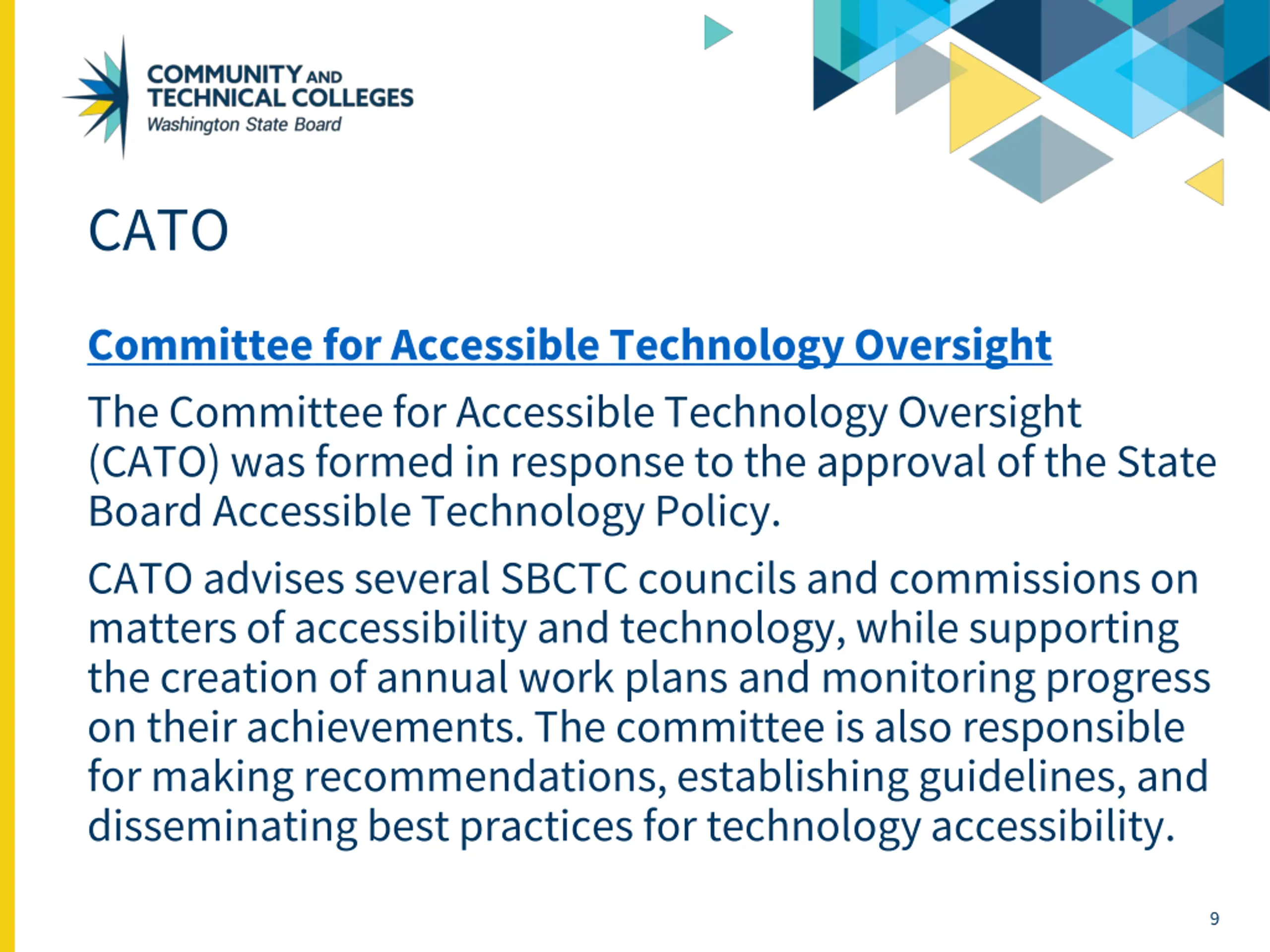 COMMUNITY AND TECHNICAL COLLEGES
Washington State Board

CATO

Committee for Accessible Technology Oversight

The Committee for Accessible Technology Oversight (CATO) was formed in response to the approval of the State Board Accessible Technology Policy.

CATO advises several SBCTC councils and commissions on matters of accessibility and technology, while supporting the creation of annual work plans and monitoring progress on their achievements. The committee is also responsible for making recommendations, establishing guidelines, and disseminating best practices for technology accessibility.

9